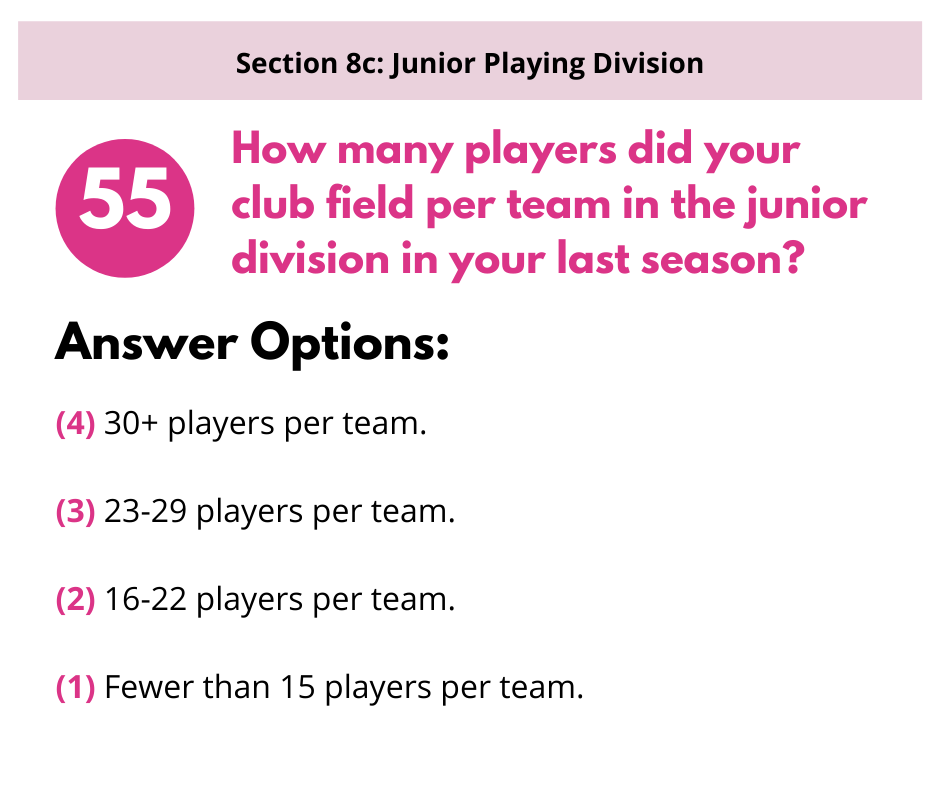 Section 8c: Junior Playing Division

55

How many players did your club field per team in the junior division in your last season?

Answer Options:

(4) 30+ players per team.

(3) 23-29 players per team.

(2) 16-22 players per team.

(1) Fewer than 15 players per team.